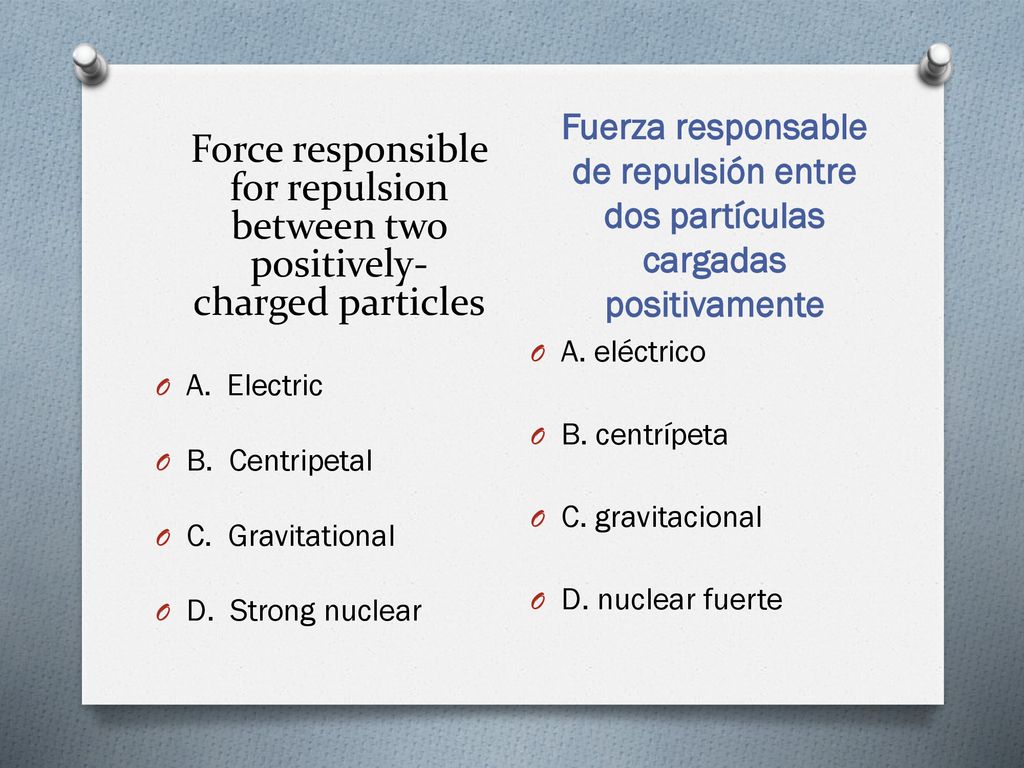 Force responsible for repulsion between two positively-charged particles

A. Electric

B. Centripetal

C. Gravitational

D. Strong nuclear

Fuerza responsable de repulsión entre dos partículas cargadas positivamente

A. eléctrico

B. centrípeta

C. gravitacional

D. nuclear fuerte